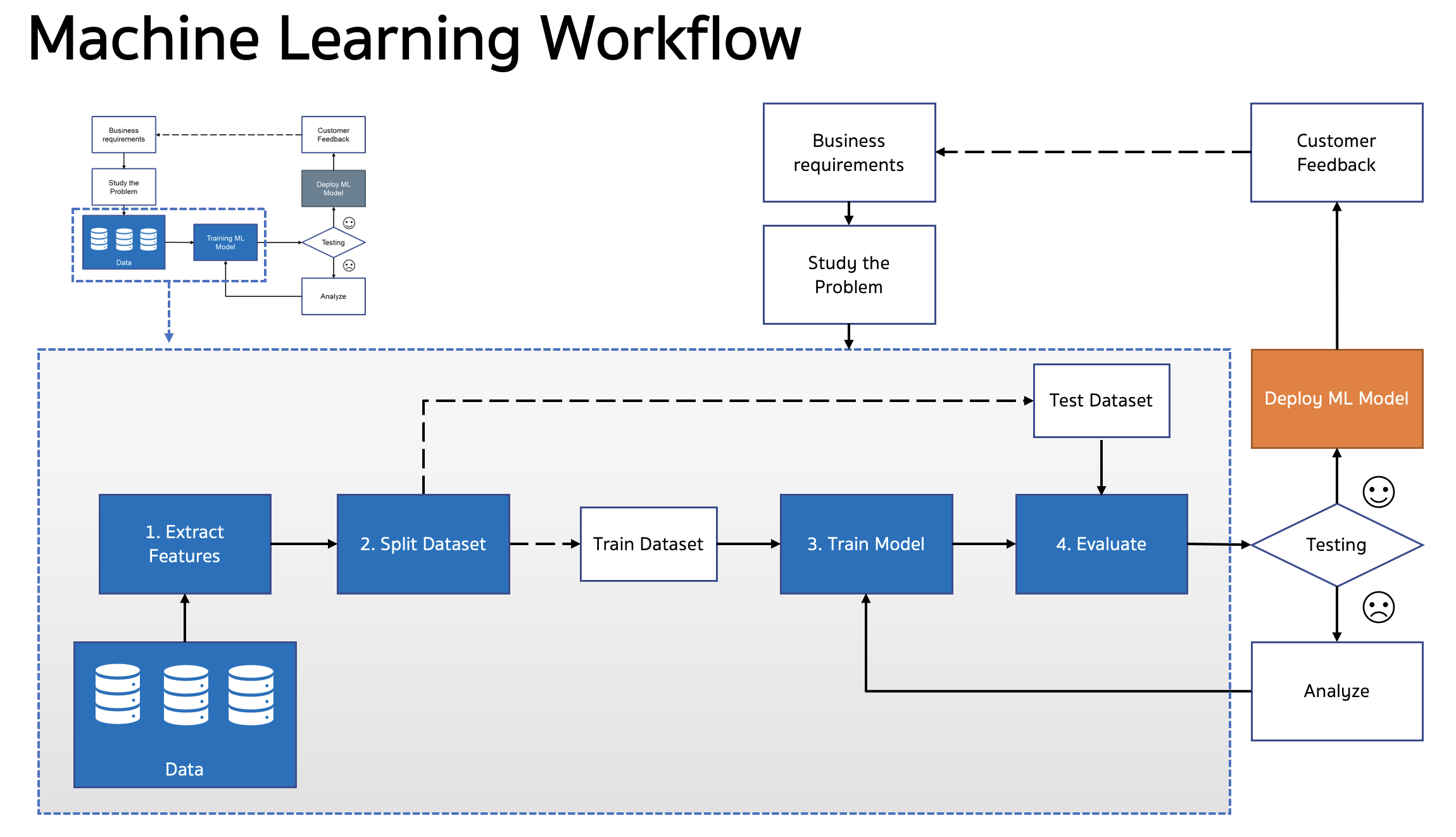 Machine Learning Workflow

Business requirements

Customer Feedback

Study the Problem

Deploy ML Model

Data

Training ML Model

Testing

Analyze

Business requirements

Customer Feedback

Study the Problem

Test Dataset

Deploy ML Model

1. Extract Features

2. Split Dataset

Train Dataset

3. Train Model

4. Evaluate

Testing

Data

Analyze